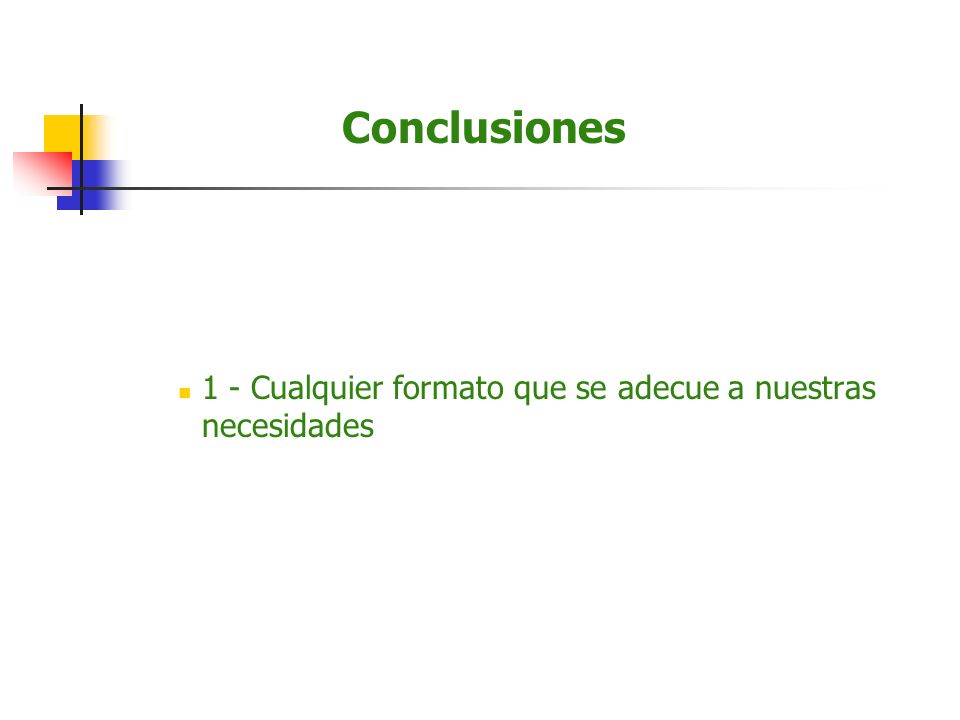 Conclusiones

1 - Cualquier formato que se adecue a nuestras necesidades